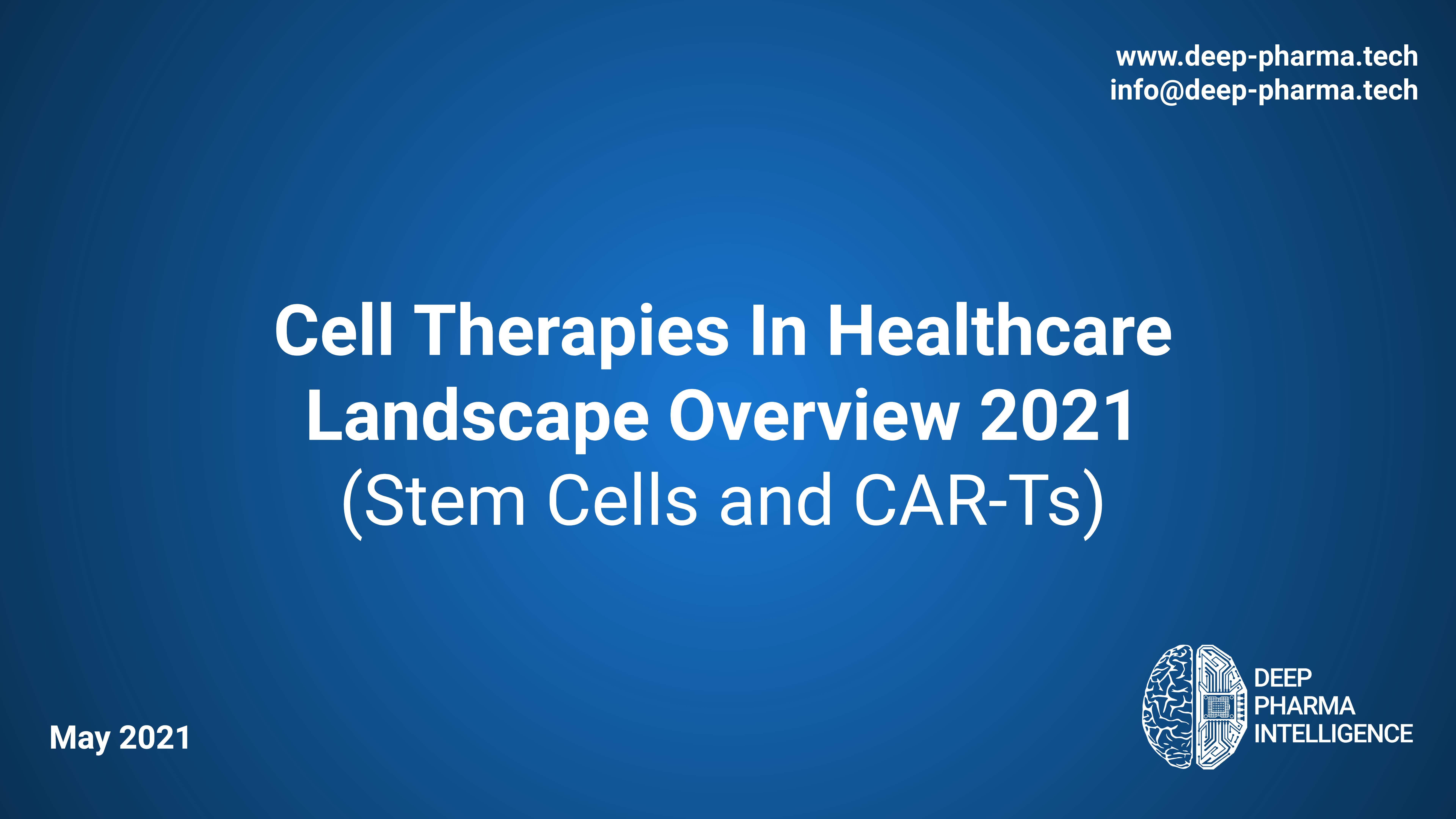 www.deep-pharma.tech
info@deep-pharma.tech

Cell Therapies In Healthcare Landscape Overview 2021 (Stem Cells and CAR-Ts)

May 2021

DEEP PHARMA INTELLIGENCE